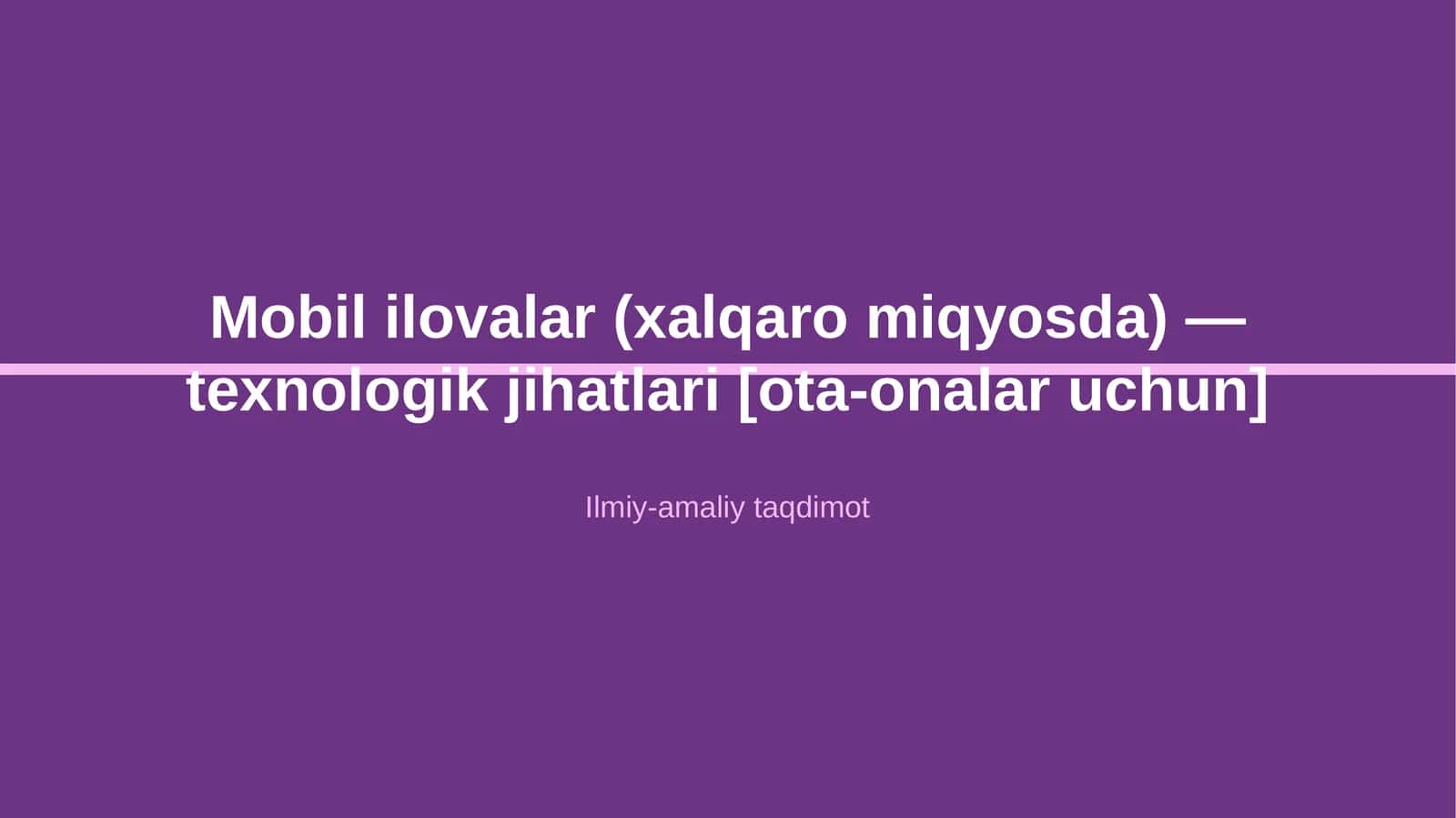 Mobil ilovalar (xalqaro miqyosda) — texnologik jihatlari [ota-onalar uchun]

Ilmiy-amaliy taqdimot